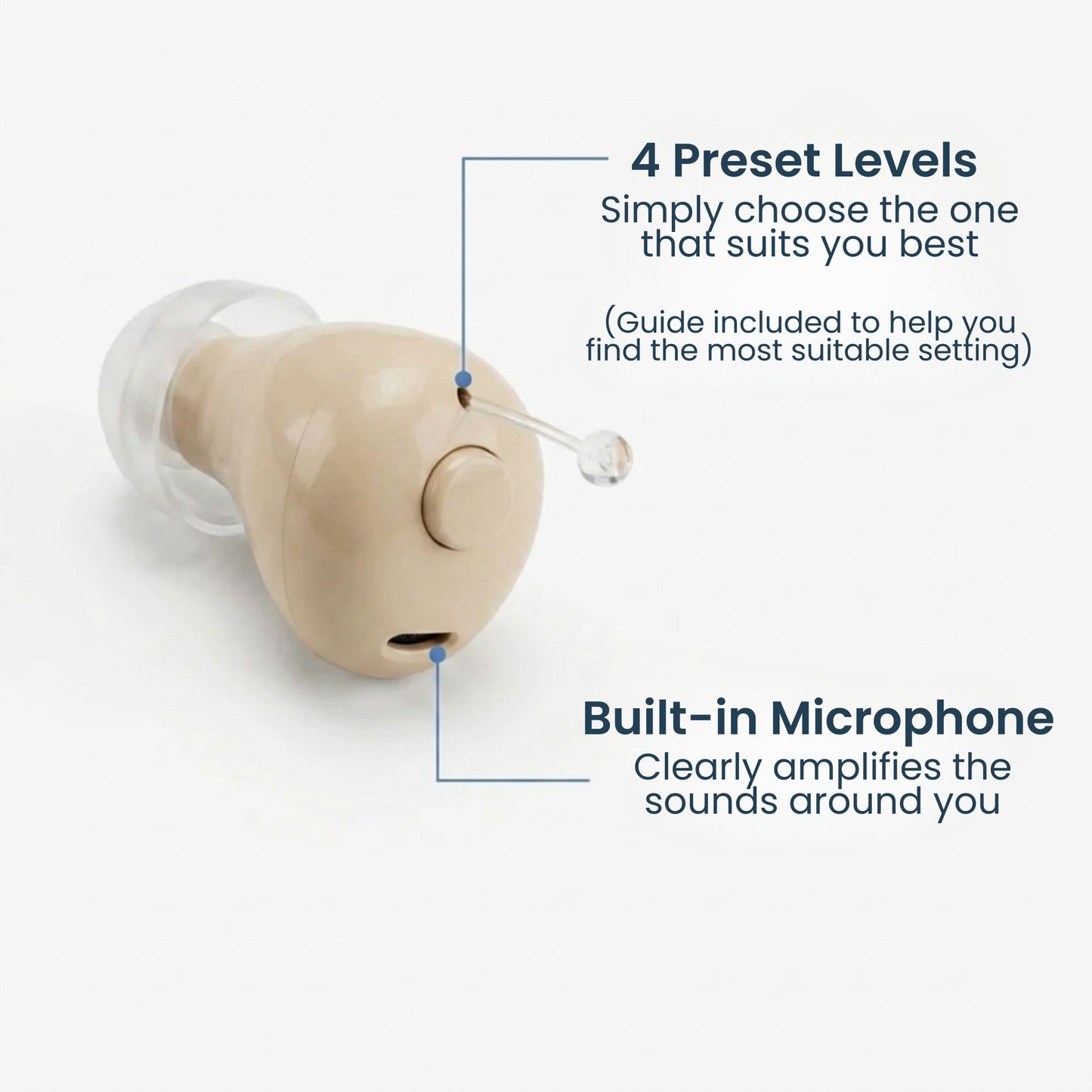 4 Preset Levels
Simply choose the one that suits you best

(Guide included to help you find the most suitable setting)

Built-in Microphone
Clearly amplifies the sounds around you